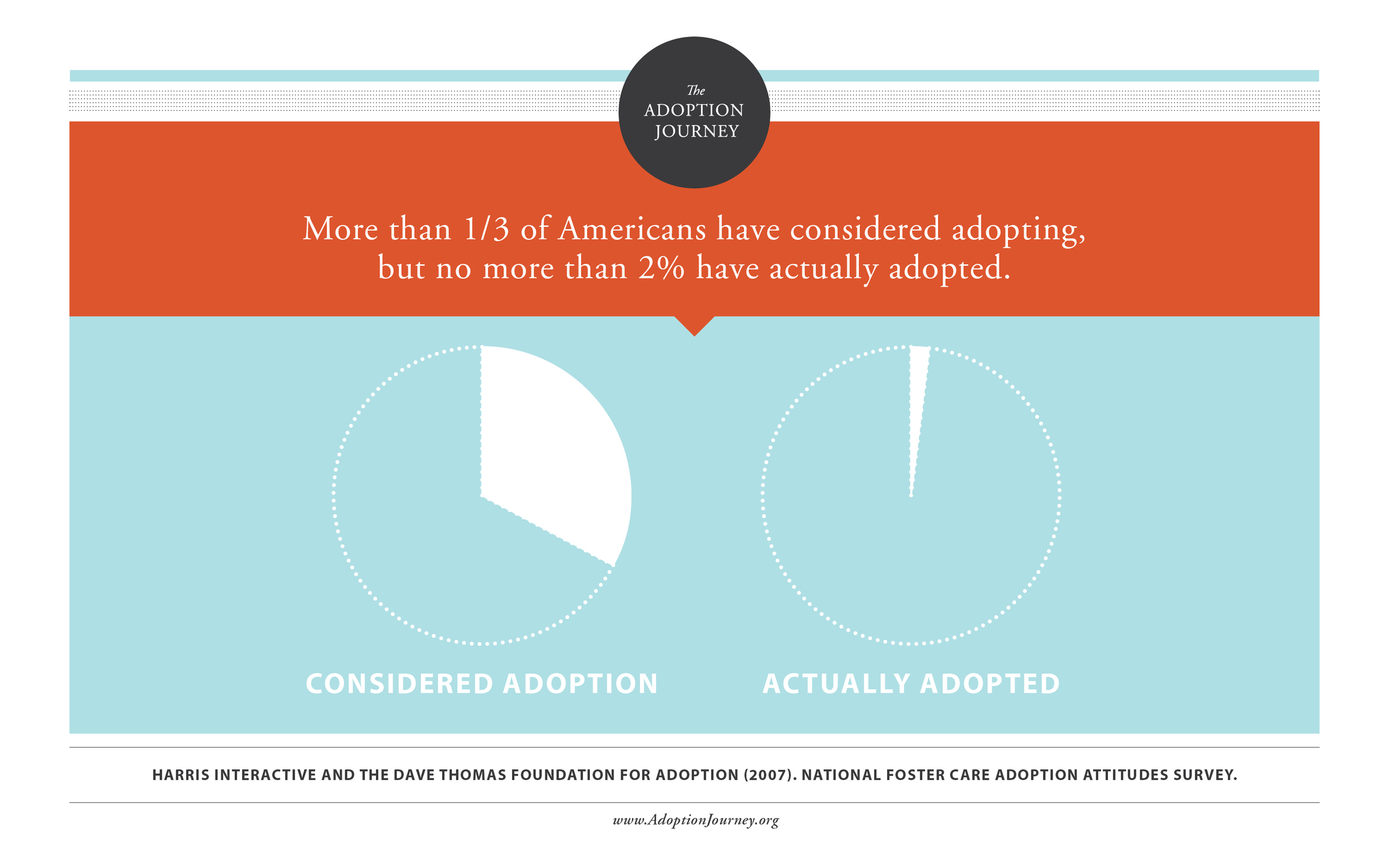 The
ADOPTION
JOURNEY

More than 1/3 of Americans have considered adopting, but no more than 2% have actually adopted.

CONSIDERED ADOPTION

ACTUALLY ADOPTED

HARRIS INTERACTIVE AND THE DAVE THOMAS FOUNDATION FOR ADOPTION (2007). NATIONAL FOSTER CARE ADOPTION ATTITUDES SURVEY.

www.AdoptionJourney.org